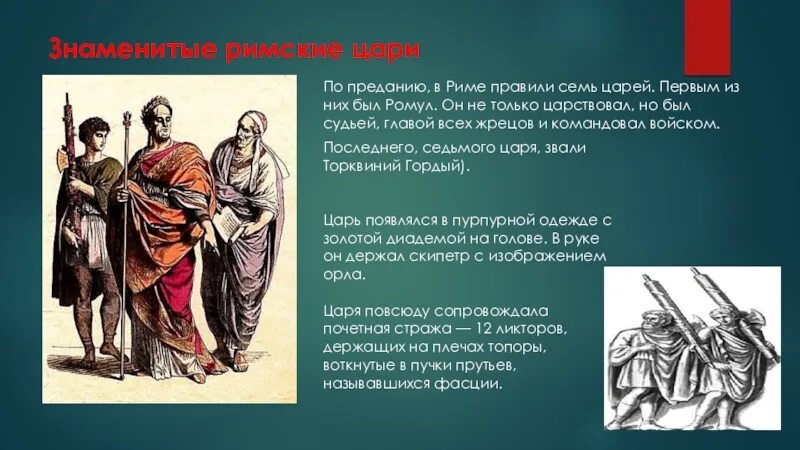 Знаменитые римские цари

По преданию, в Риме правили семь царей. Первым из них был Ромул. Он не только царствовал, но был судьей, главой всех жрецов и командовал войском.

Последнего, седьмого царя, звали Торквиний Гордый).

Царь появлялся в пурпурной одежде с золотой диадемой на голове. В руке он держал скипетр с изображением орла.

Царя повсюду сопровождала почетная стража — 12 ликторов, держащих на плечах топоры, воткнутые в пучки прутьев, называвшихся фасции.